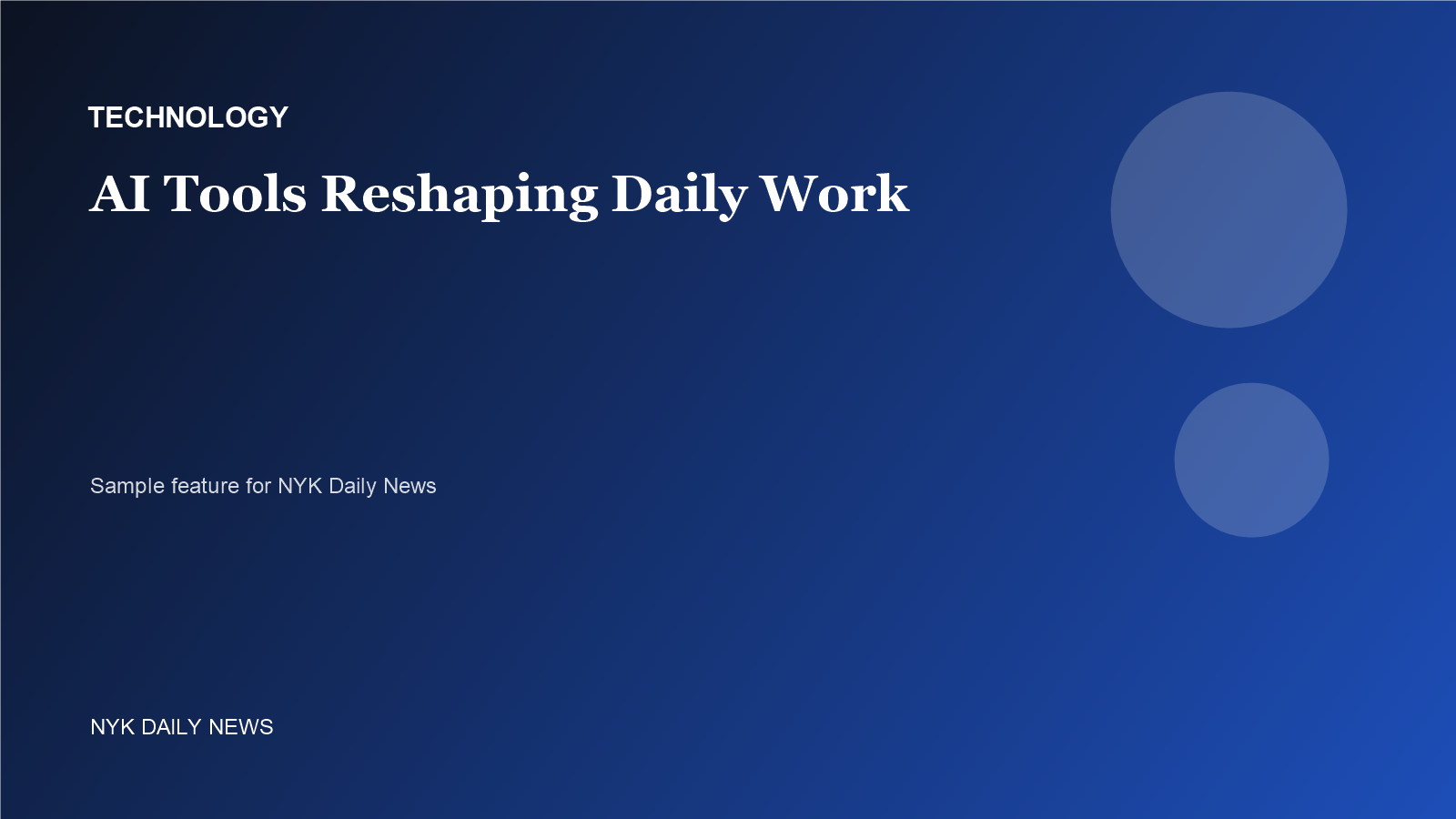 TECHNOLOGY

AI Tools Reshaping Daily Work

Sample feature for NYK Daily News

NYK DAILY NEWS